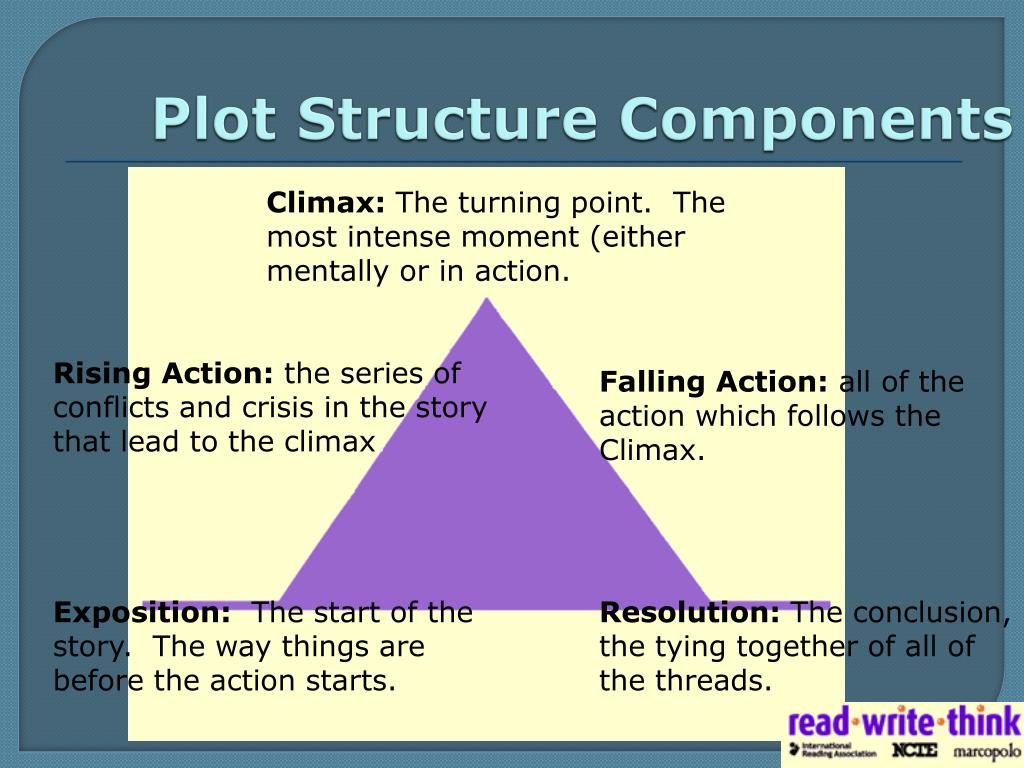 Plot Structure Components

Climax: The turning point. The most intense moment (either mentally or in action.

Rising Action: the series of conflicts and crisis in the story that lead to the climax

Falling Action: all of the action which follows the Climax.

Exposition: The start of the story. The way things are before the action starts.

Resolution: The conclusion, the tying together of all of the threads.

read·write·think
International Reading Association NCTE marcopolo